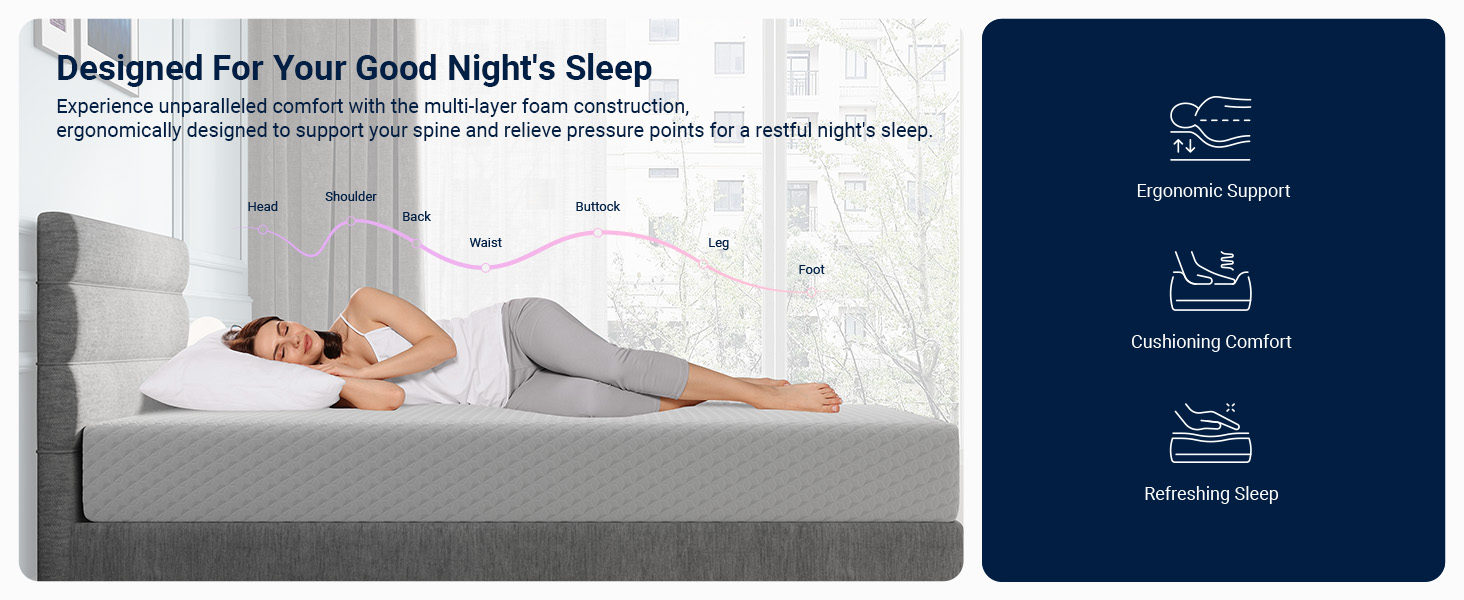 Designed For Your Good Night's Sleep

Experience unparalleled comfort with the multi-layer foam construction, ergonomically designed to support your spine and relieve pressure points for a restful night's sleep.

Head
Shoulder
Back
Waist
Buttock
Leg
Foot

Ergonomic Support

Cushioning Comfort

Refreshing Sleep